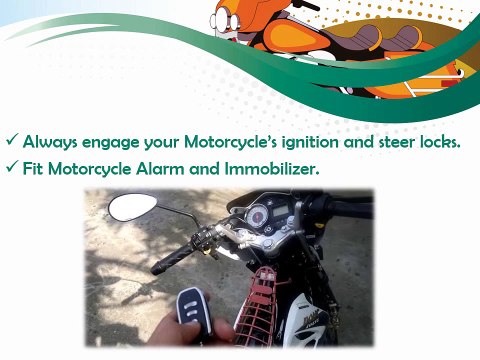 ✓ Always engage your Motorcycle's ignition and steer locks.
✓ Fit Motorcycle Alarm and Immobilizer.